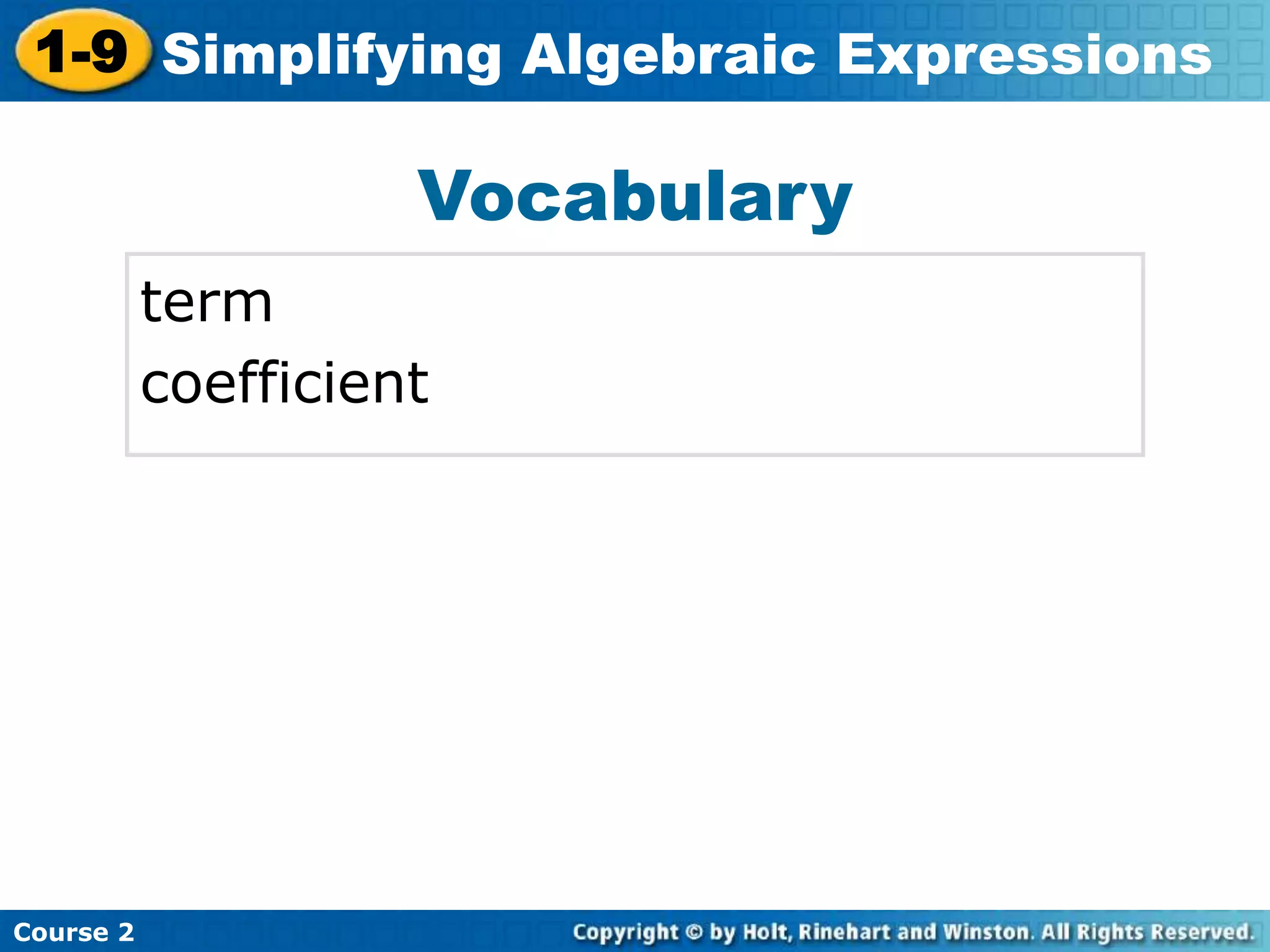 1-9 Simplifying Algebraic Expressions

Vocabulary

term
coefficient

Course 2

Copyright © by Holt, Rinehart and Winston. All Rights Reserved.